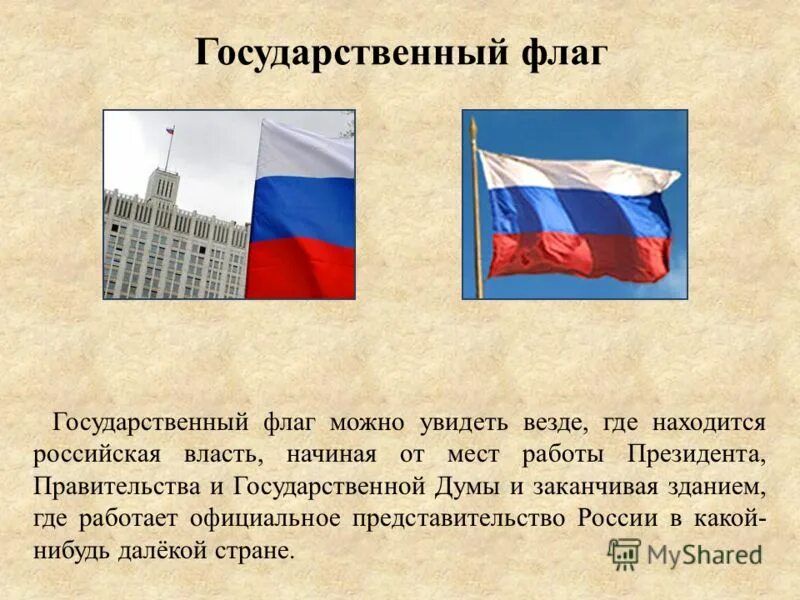 Государственный флаг

Государственный флаг можно увидеть везде, где находится российская власть, начиная от мест работы Президента, Правительства и Государственной Думы и заканчивая зданием, где работает официальное представительство России в какой-нибудь далёкой стране.

MyShared